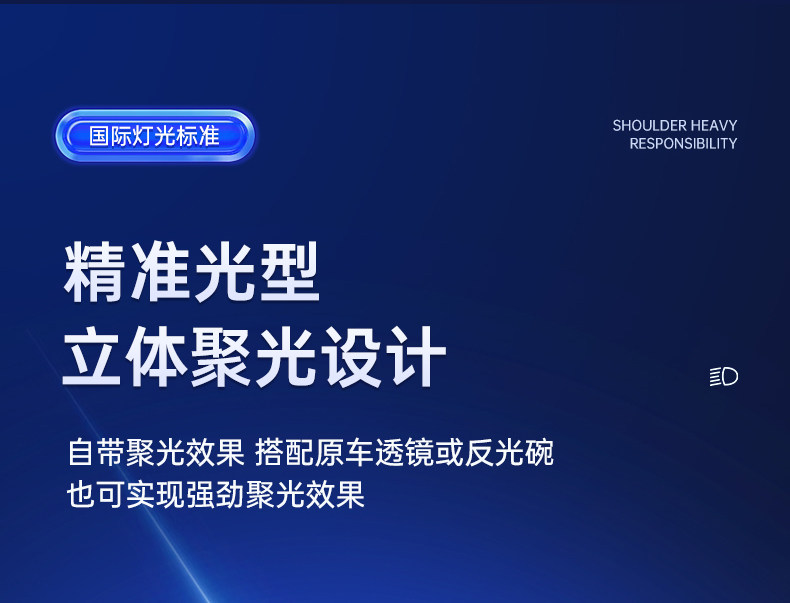 国际灯光标准

SHOULDER HEAVY RESPONSIBILITY

精准光型
立体聚光设计

自带聚光效果 搭配原车透镜或反光碗
也可实现强劲聚光效果